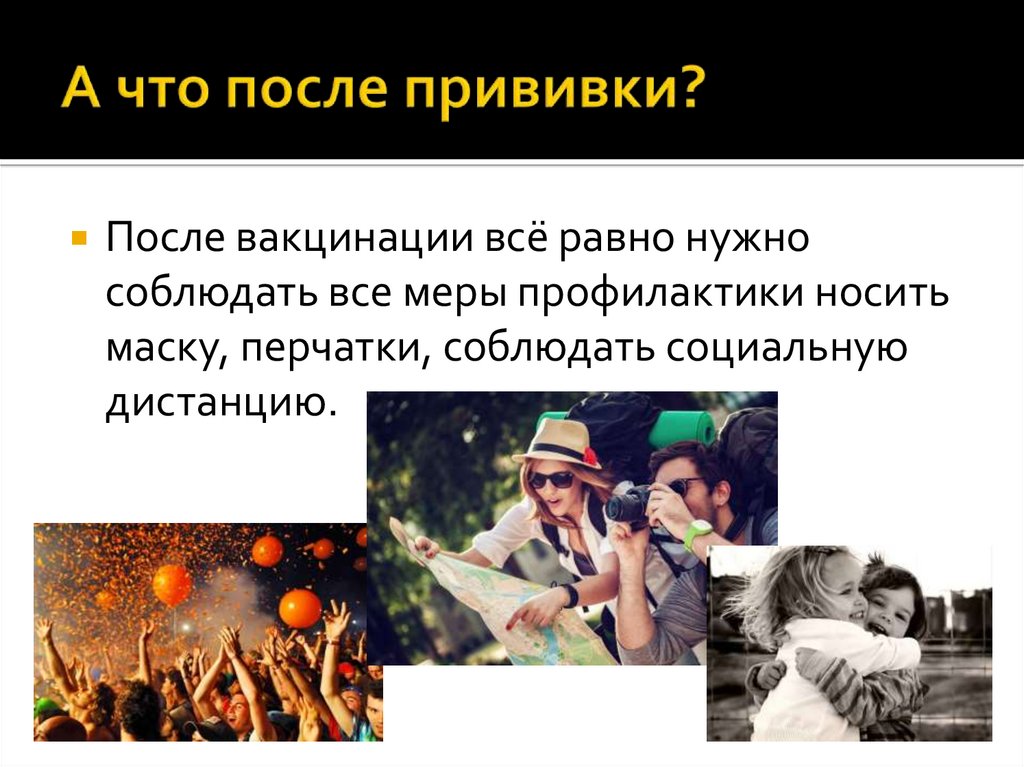 А что после прививки?

После вакцинации всё равно нужно соблюдать все меры профилактики носить маску, перчатки, соблюдать социальную дистанцию.